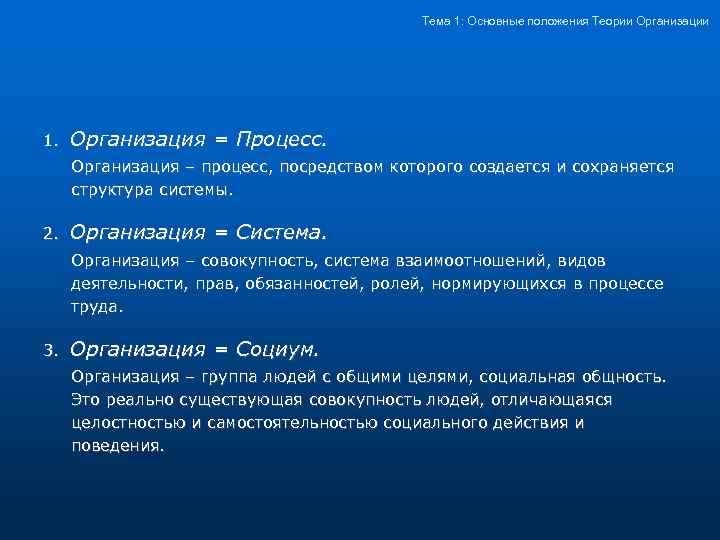 Тема 1: Основные положения Теории Организации

1. Организация = Процесс.

Организация – процесс, посредством которого создается и сохраняется структура системы.

2. Организация = Система.

Организация – совокупность, система взаимоотношений, видов деятельности, прав, обязанностей, ролей, нормирующихся в процессе труда.

3. Организация = Социум.

Организация – группа людей с общими целями, социальная общность. Это реально существующая совокупность людей, отличающаяся целостностью и самостоятельностью социального действия и поведения.